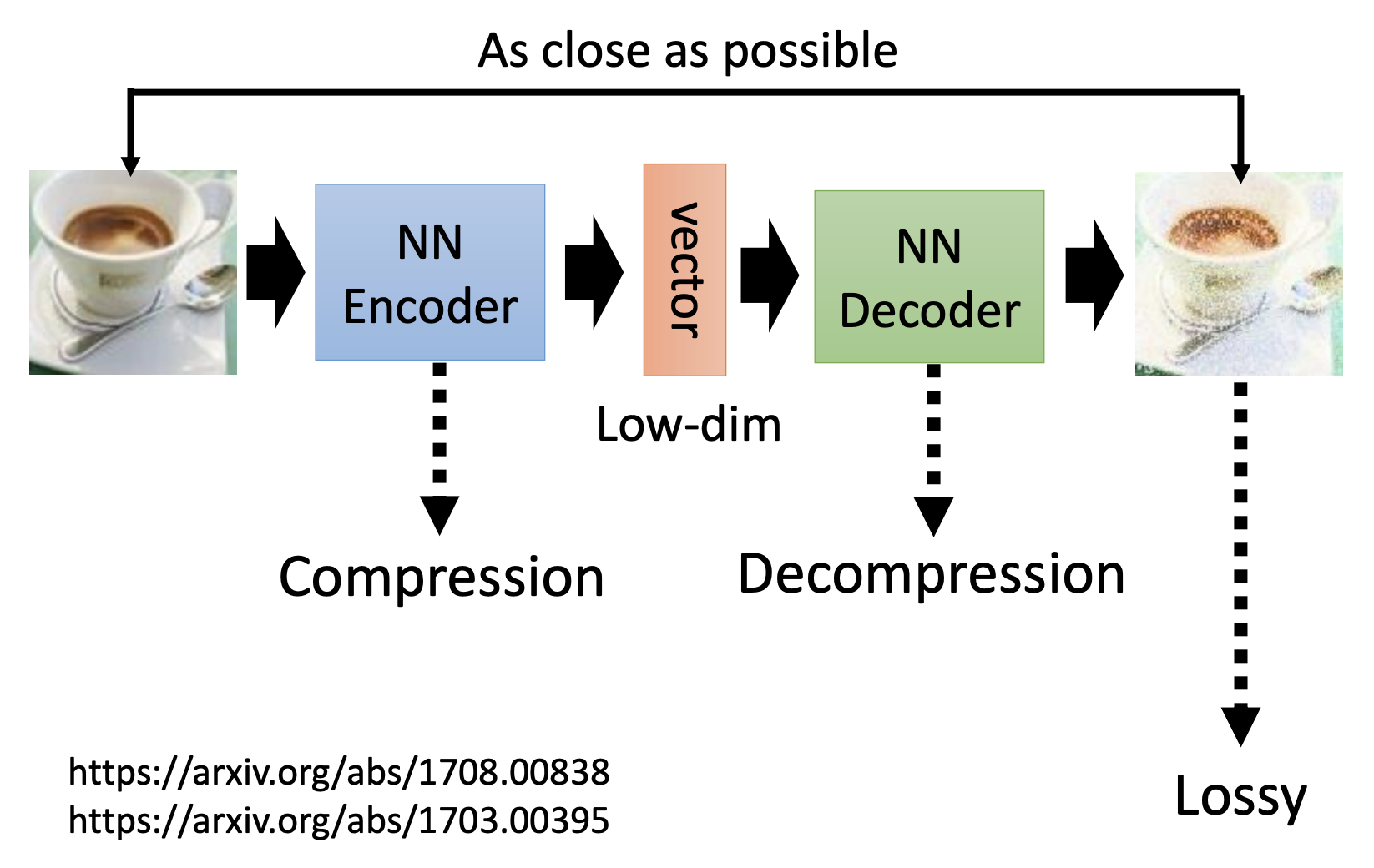 As close as possible

NN Encoder

vector

NN Decoder

Low-dim

Compression

Decompression

Lossy

https://arxiv.org/abs/1708.00838
https://arxiv.org/abs/1703.00395